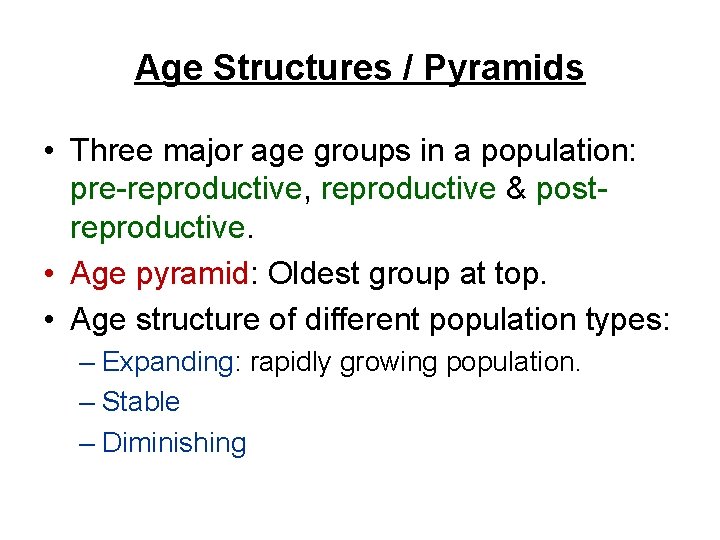 Age Structures / Pyramids

• Three major age groups in a population: pre-reproductive, reproductive & post-reproductive.
• Age pyramid: Oldest group at top.
• Age structure of different population types:
– Expanding: rapidly growing population.
– Stable
– Diminishing